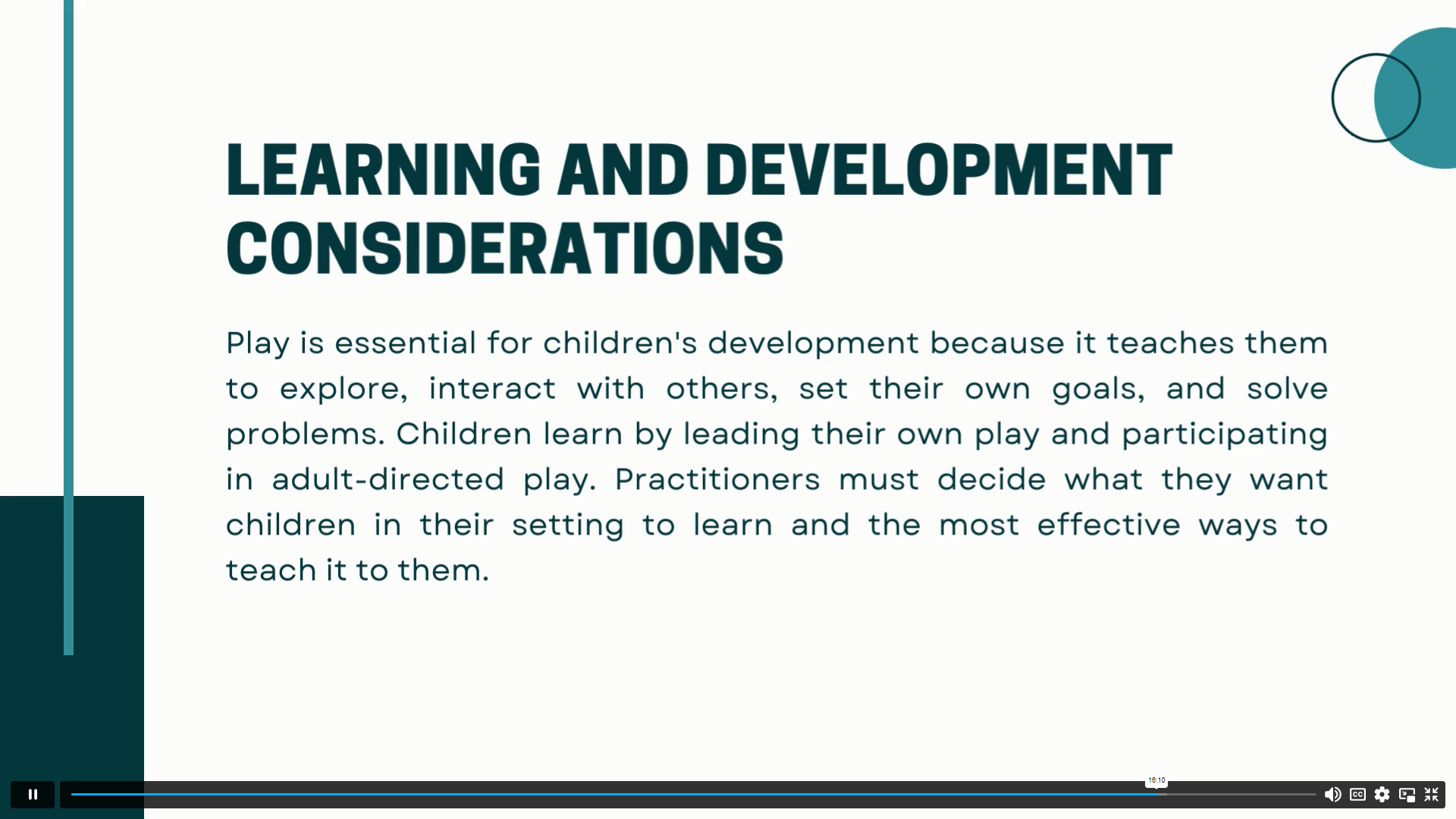 LEARNING AND DEVELOPMENT CONSIDERATIONS

Play is essential for children's development because it teaches them to explore, interact with others, set their own goals, and solve problems. Children learn by leading their own play and participating in adult-directed play. Practitioners must decide what they want children in their setting to learn and the most effective ways to teach it to them.

16:10

CC